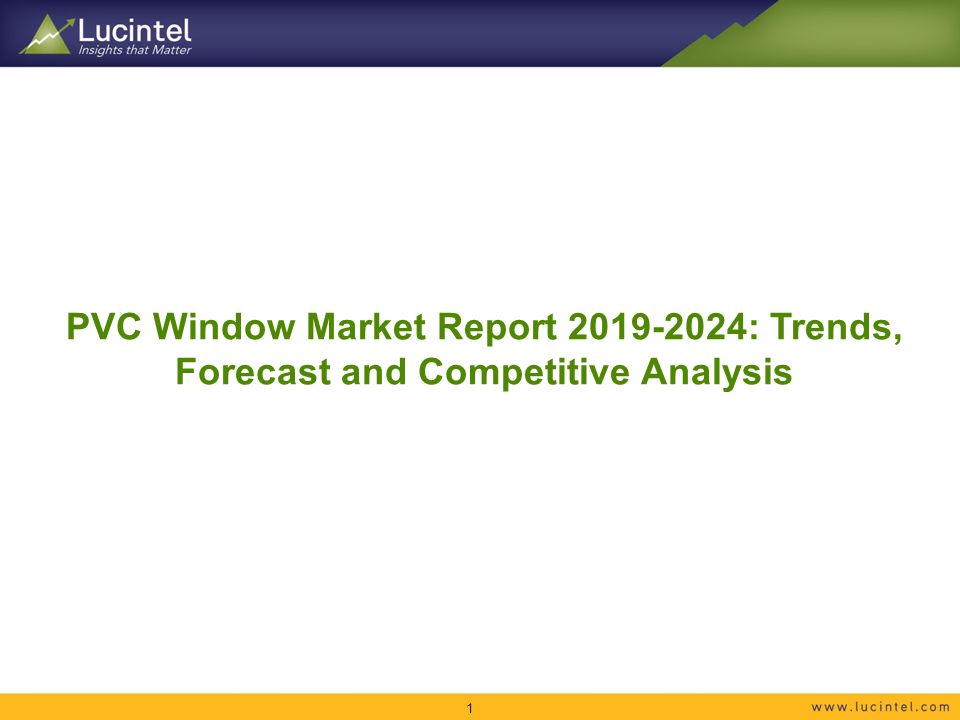 Lucintel
Insights that Matter

PVC Window Market Report 2019-2024: Trends, Forecast and Competitive Analysis

1

www.lucintel.com